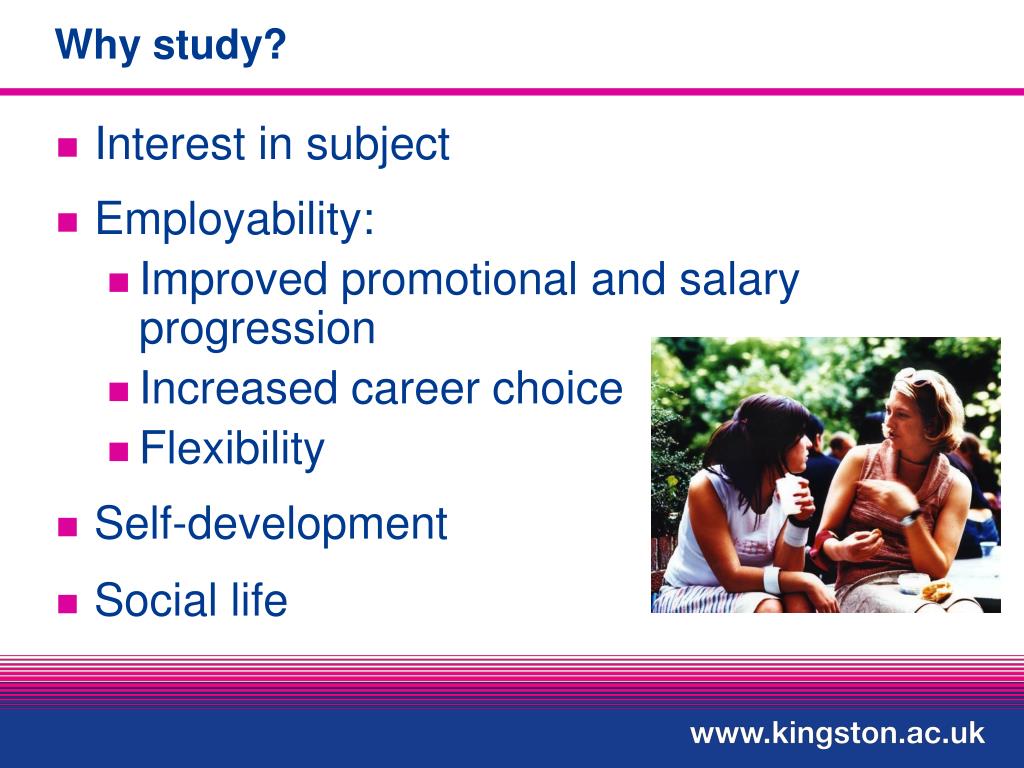 Why study?

- Interest in subject
- Employability:
  - Improved promotional and salary progression
  - Increased career choice
  - Flexibility
- Self-development
- Social life

www.kingston.ac.uk